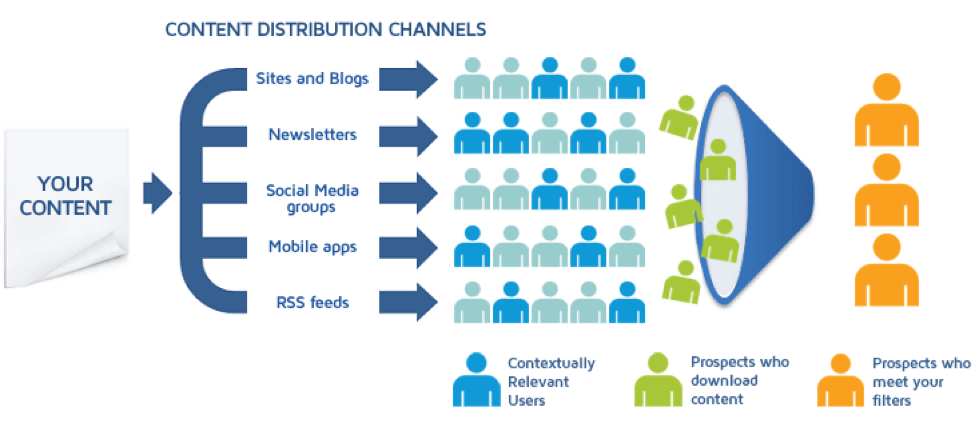 CONTENT DISTRIBUTION CHANNELS

YOUR CONTENT

Sites and Blogs

Newsletters

Social Media groups

Mobile apps

RSS feeds

Contextually Relevant Users

Prospects who download content

Prospects who meet your filters